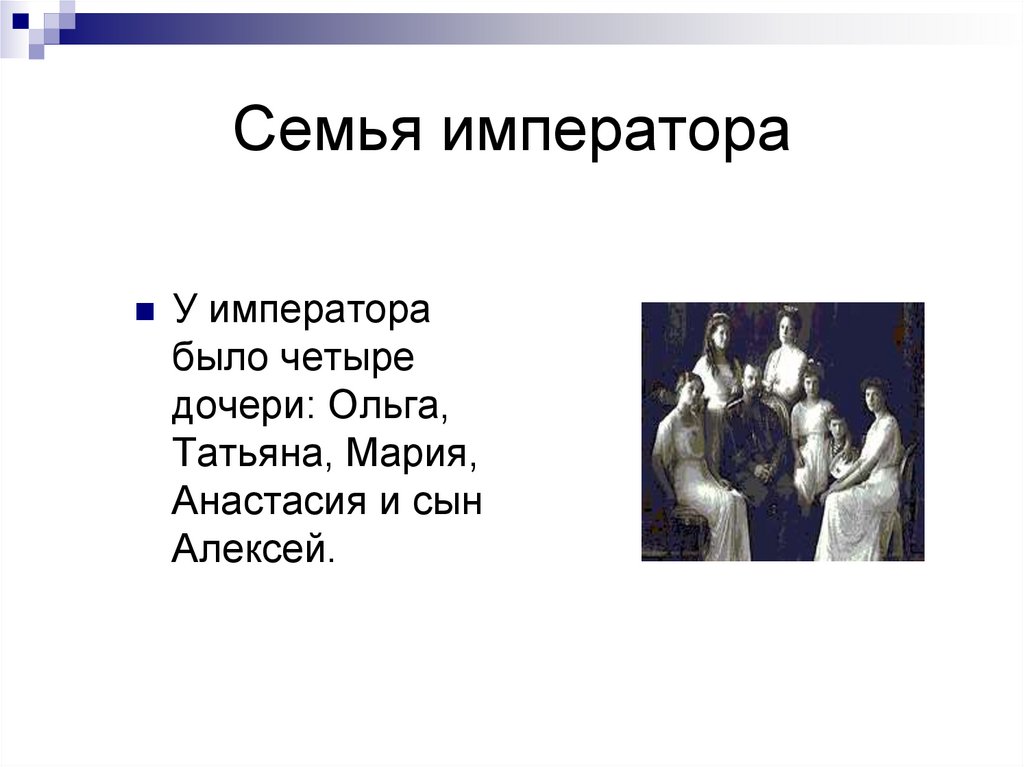 Семья императора

У императора было четыре дочери: Ольга, Татьяна, Мария, Анастасия и сын Алексей.